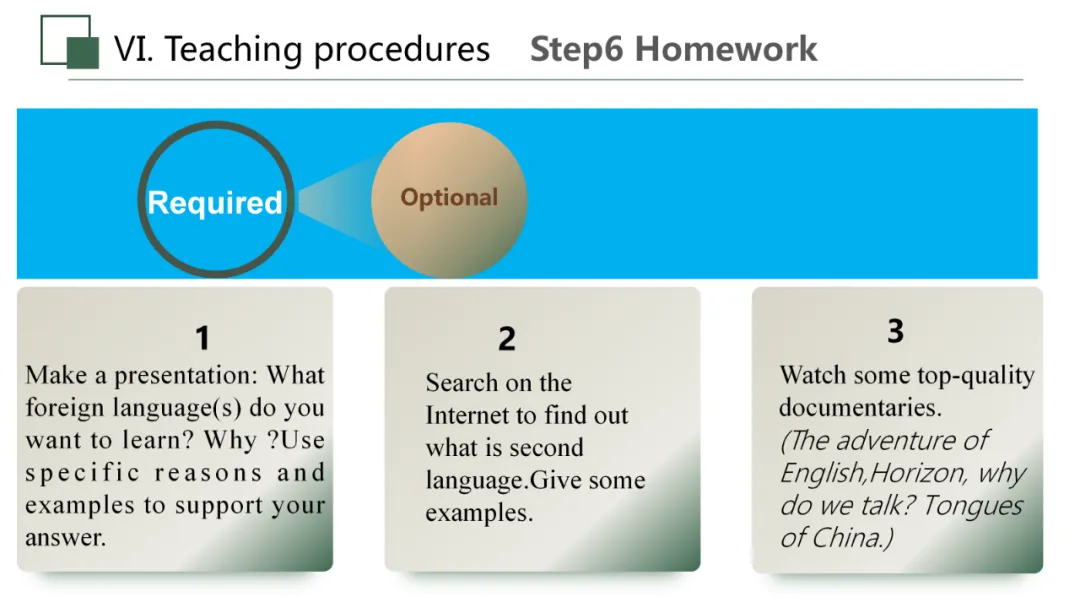 VI. Teaching procedures Step6 Homework

Required

Optional

1
Make a presentation: What foreign language(s) do you want to learn? Why ?Use specific reasons and examples to support your answer.

2
Search on the Internet to find out what is second language.Give some examples.

3
Watch some top-quality documentaries.
(The adventure of English,Horizon, why do we talk? Tongues of China.)